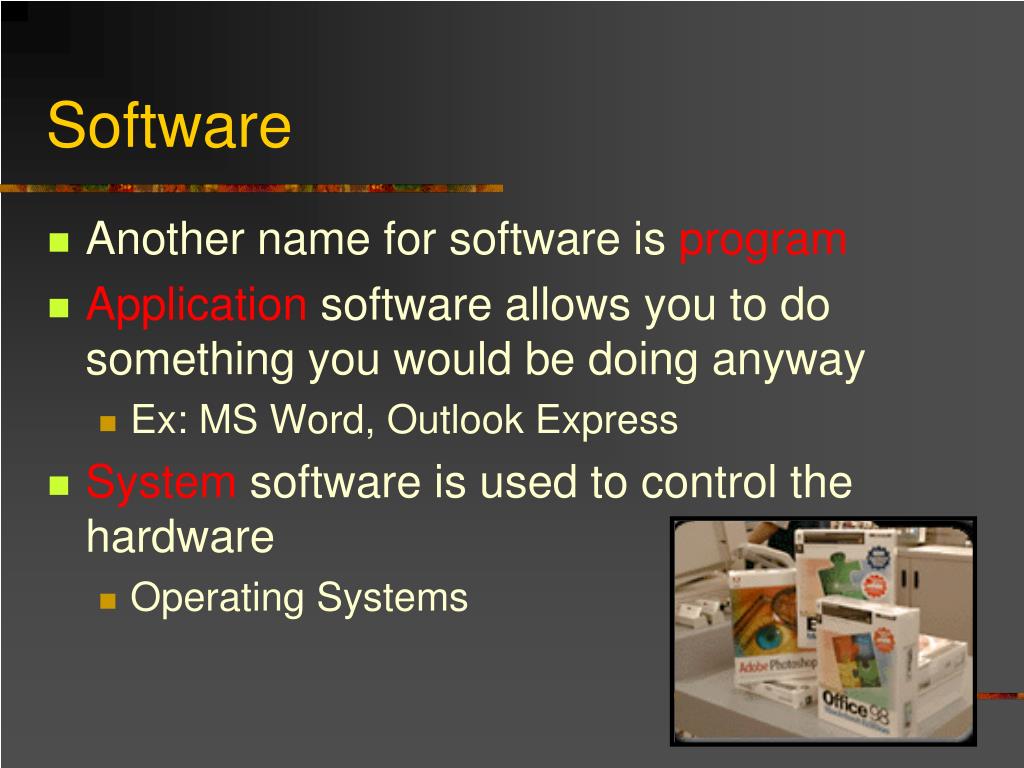 Software

Another name for software is program

Application software allows you to do something you would be doing anyway

Ex: MS Word, Outlook Express

System software is used to control the hardware

Operating Systems

Adobe Photoshop

Office 98